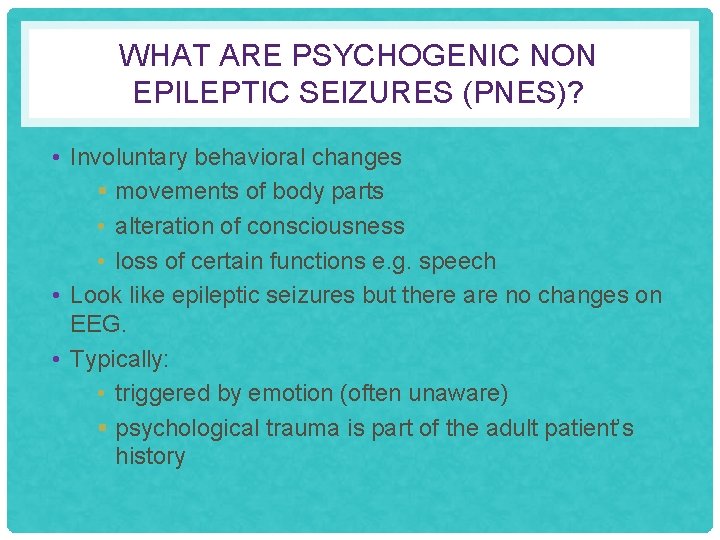 WHAT ARE PSYCHOGENIC NON EPILEPTIC SEIZURES (PNES)?

• Involuntary behavioral changes
▪ movements of body parts
▪ alteration of consciousness
▪ loss of certain functions e.g. speech
• Look like epileptic seizures but there are no changes on EEG.
• Typically:
▪ triggered by emotion (often unaware)
▪ psychological trauma is part of the adult patient's history